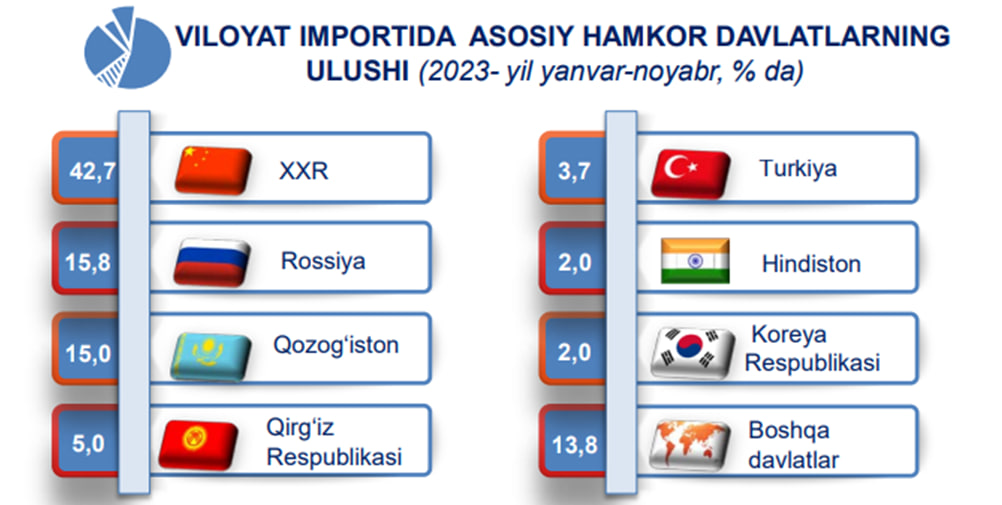 VILOYAT IMPORTIDA ASOSIY HAMKOR DAVLATLARNING ULUSHI (2023- yil yanvar-noyabr, % da)

42,7 XXR

15,8 Rossiya

15,0 Qozog‘iston

5,0 Qirg‘iz Respublikasi

3,7 Turkiya

2,0 Hindiston

2,0 Koreya Respublikasi

13,8 Boshqa davlatlar